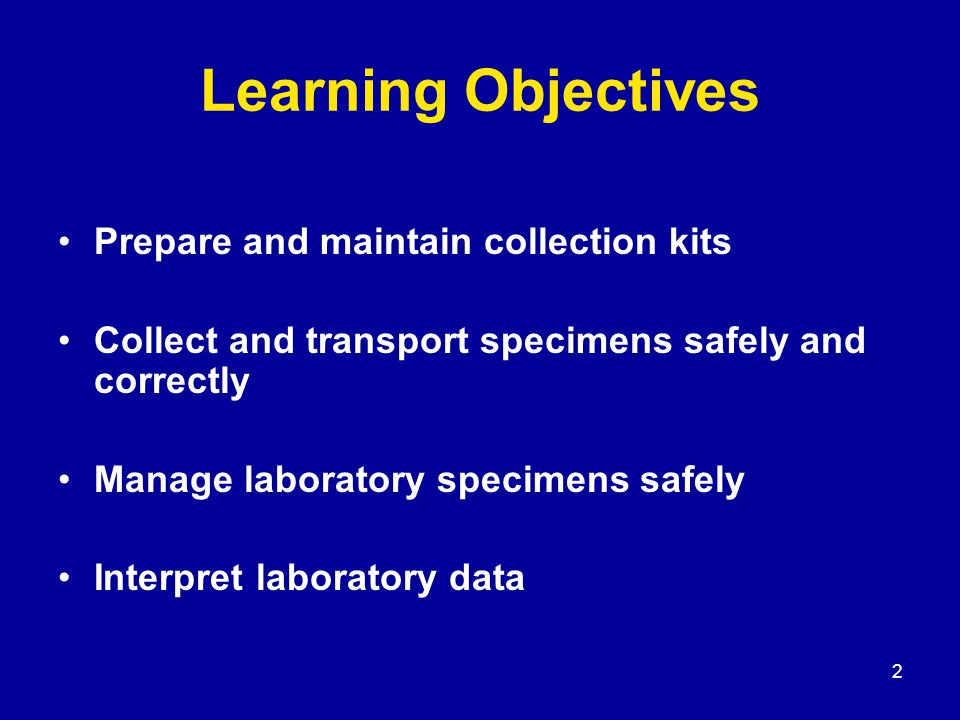 Learning Objectives

• Prepare and maintain collection kits

• Collect and transport specimens safely and correctly

• Manage laboratory specimens safely

• Interpret laboratory data

2